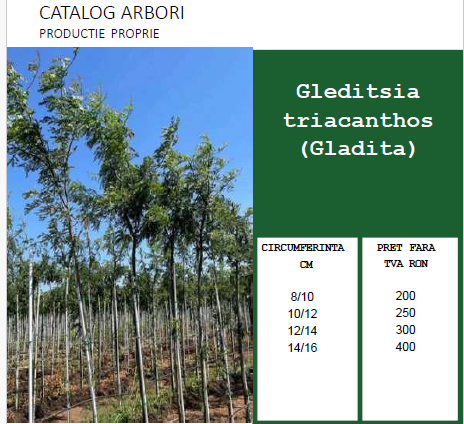 CATALOG ARBORI
PRODUCTIE PROPRIE

Gleditsia triacanthos (Gladita)

| CIRCUMFERINTA CM | PRET FARA TVA RON |
|---|---|
| 8/10 | 200 |
| 10/12 | 250 |
| 12/14 | 300 |
| 14/16 | 400 |